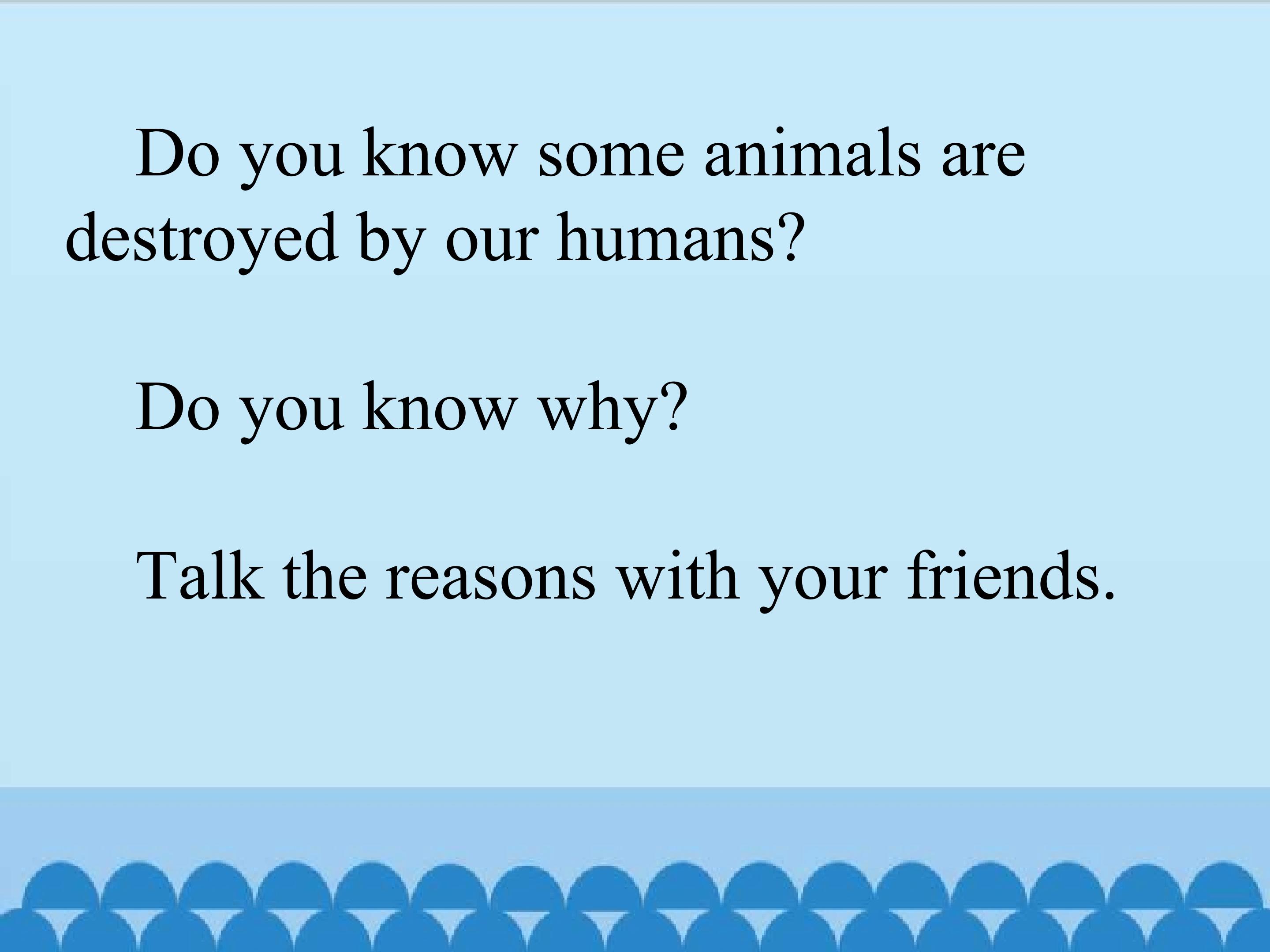 Do you know some animals are destroyed by our humans?

Do you know why?

Talk the reasons with your friends.